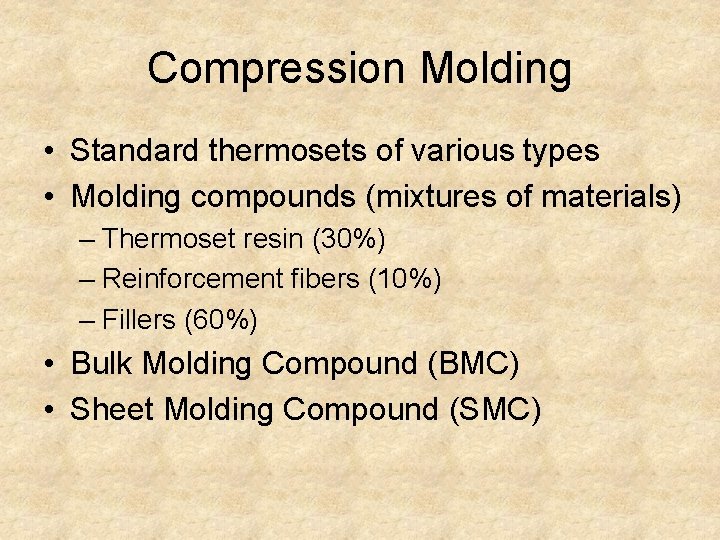 Compression Molding

• Standard thermosets of various types
• Molding compounds (mixtures of materials)
– Thermoset resin (30%)
– Reinforcement fibers (10%)
– Fillers (60%)
• Bulk Molding Compound (BMC)
• Sheet Molding Compound (SMC)